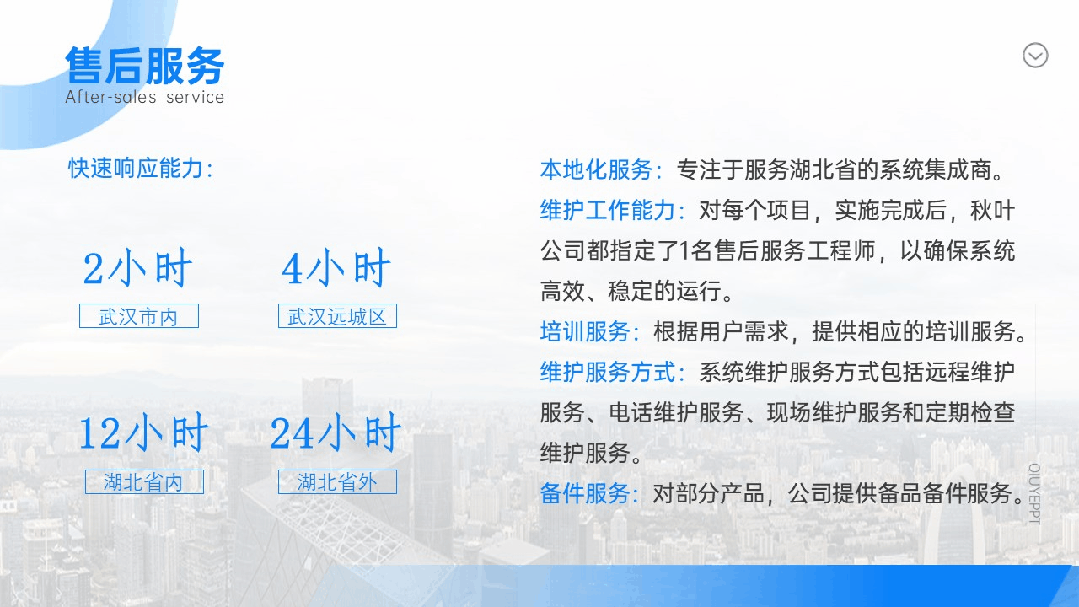 售后服务
After-sales service

快速响应能力：

2小时
武汉市内

4小时
武汉远城区

12小时
湖北省内

24小时
湖北省外

本地化服务：专注于服务湖北省的系统集成商。
维护工作能力：对每个项目，实施完成后，秋叶公司都指定了1名售后服务工程师，以确保系统高效、稳定的运行。
培训服务：根据用户需求，提供相应的培训服务。
维护服务方式：系统维护服务方式包括远程维护服务、电话维护服务、现场维护服务和定期检查维护服务。
备件服务：对部分产品，公司提供备品备件服务。

QIUYEPPT